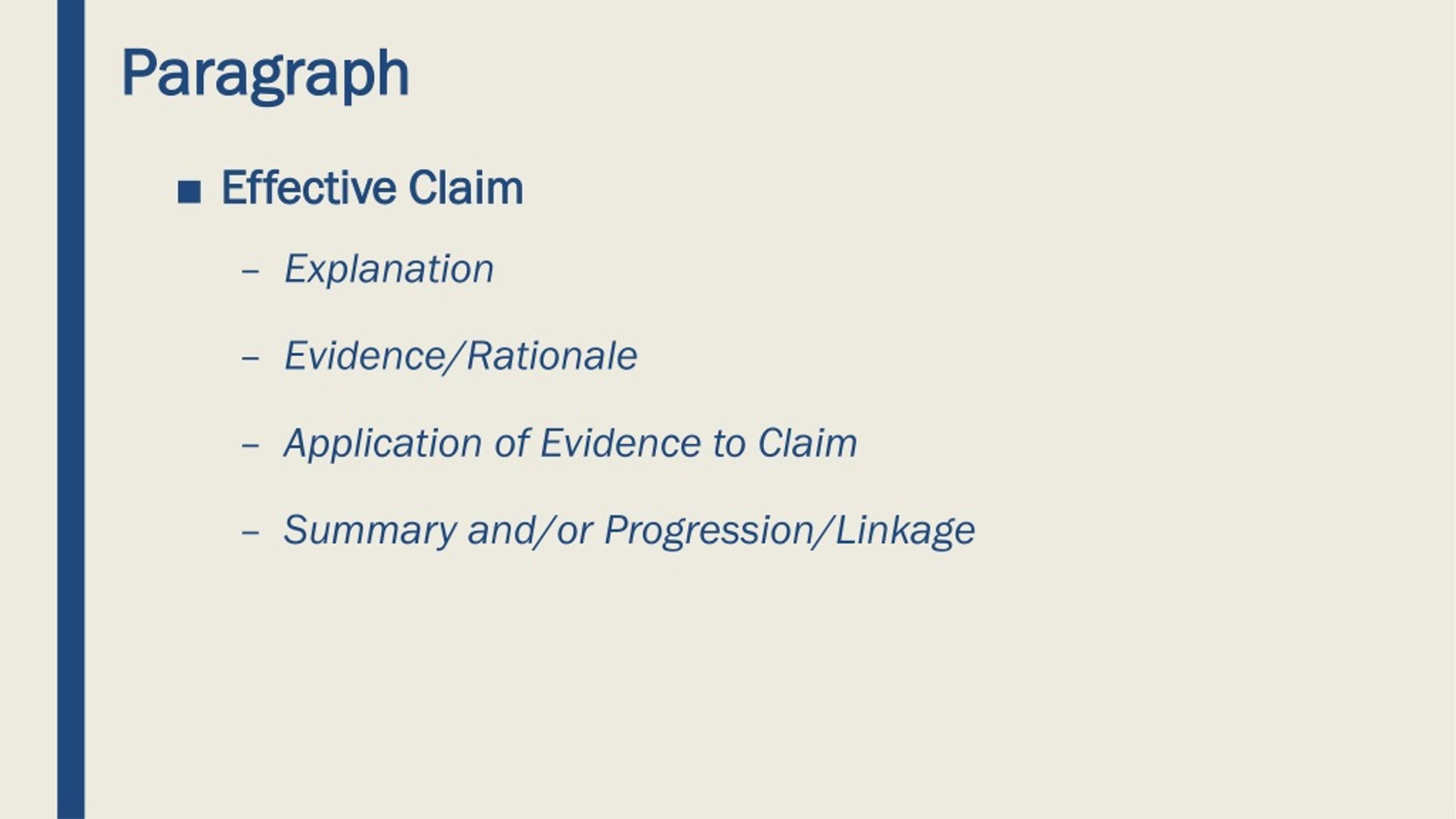 Paragraph

■ Effective Claim

– Explanation

– Evidence/Rationale

– Application of Evidence to Claim

– Summary and/or Progression/Linkage